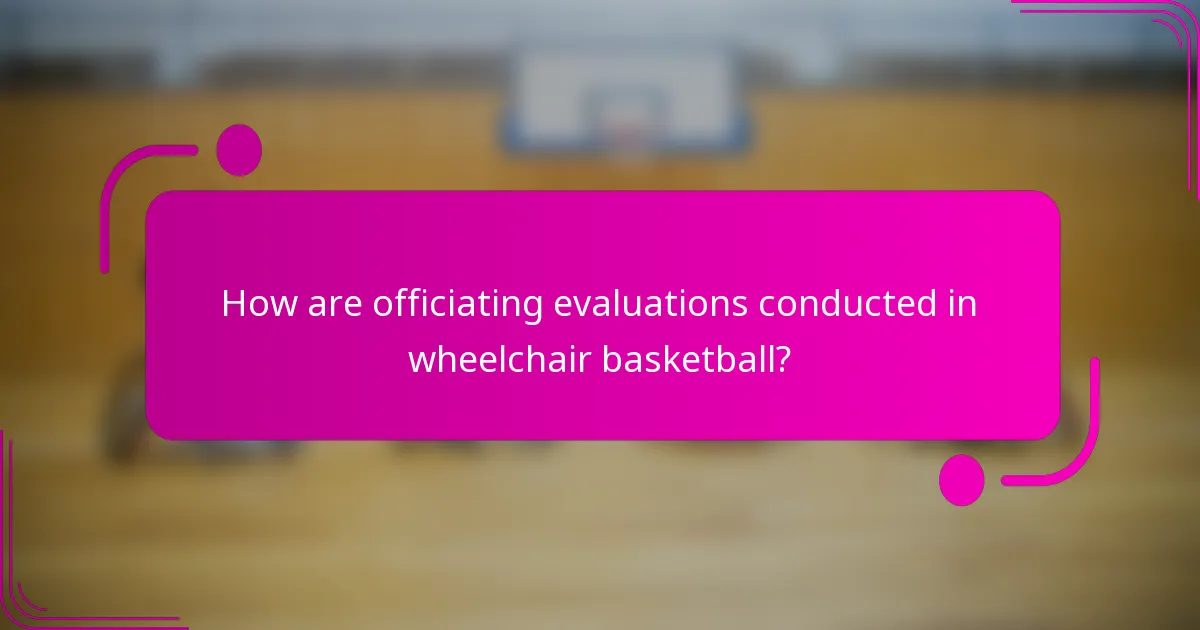 How are officiating evaluations conducted in wheelchair basketball?